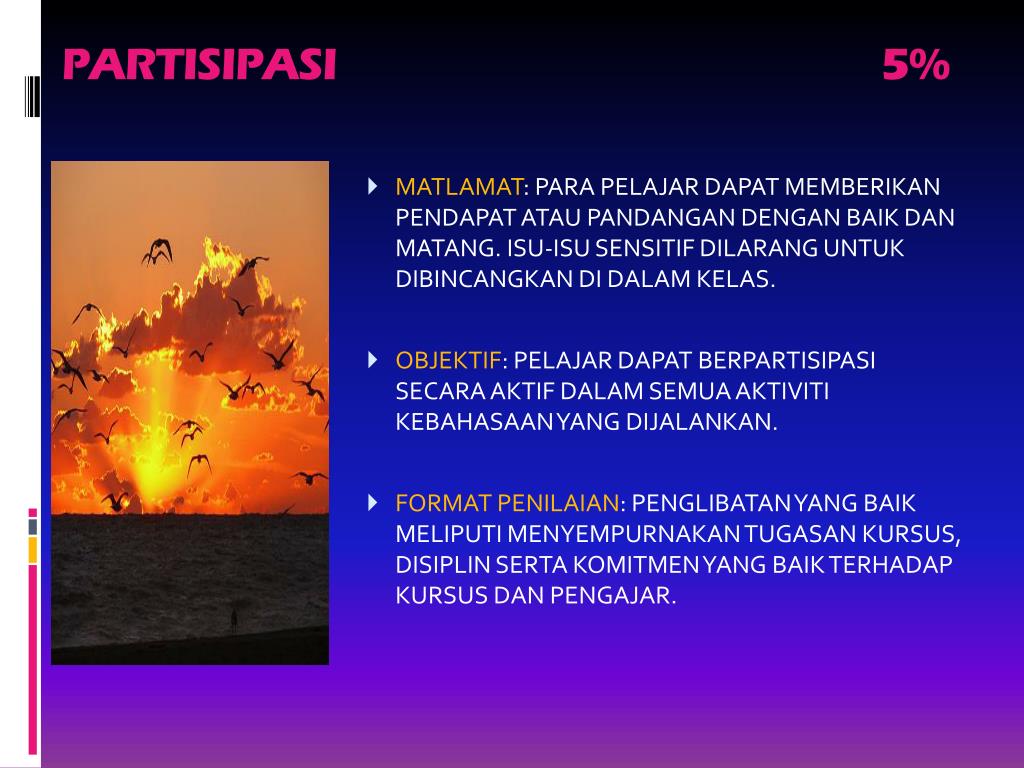 PARTISIPASI 5%

MATLAMAT: PARA PELAJAR DAPAT MEMBERIKAN PENDAPAT ATAU PANDANGAN DENGAN BAIK DAN MATANG. ISU-ISU SENSITIF DILARANG UNTUK DIBINCANGKAN DI DALAM KELAS.

OBJEKTIF: PELAJAR DAPAT BERPARTISIPASI SECARA AKTIF DALAM SEMUA AKTIVITI KEBAHASAAN YANG DIJALANKAN.

FORMAT PENILAIAN: PENGLIBATAN YANG BAIK MELIPUTI MENYEMPURNAKAN TUGASAN KURSUS, DISIPLIN SERTA KOMITMEN YANG BAIK TERHADAP KURSUS DAN PENGAJAR.